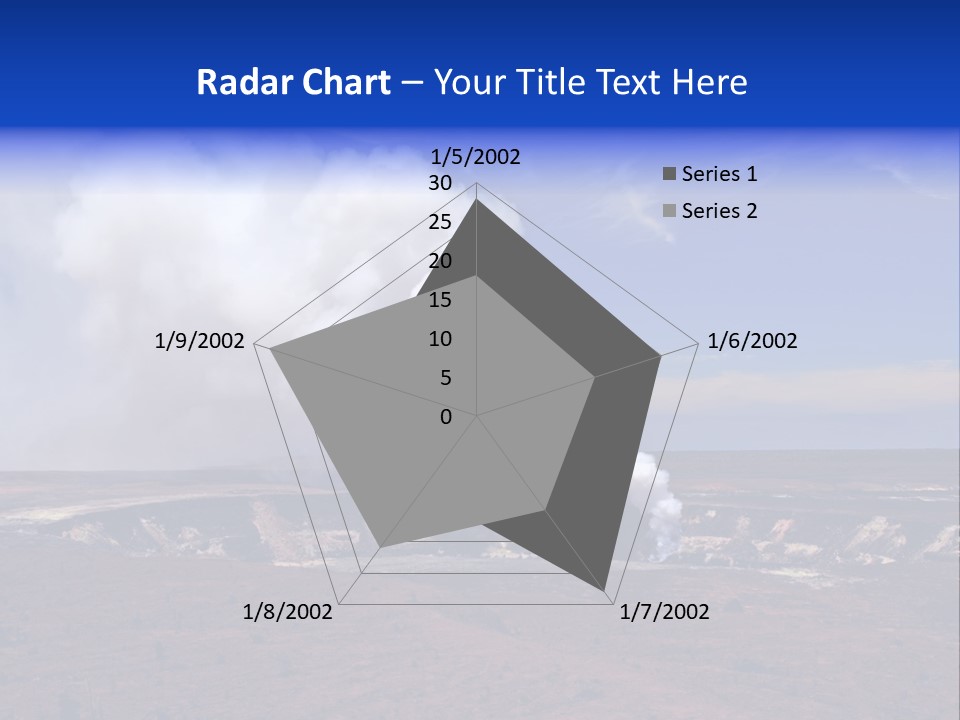 Radar Chart – Your Title Text Here

1/5/2002
30
25
20
15
10
5
0
1/6/2002
1/7/2002
1/8/2002
1/9/2002

Series 1
Series 2